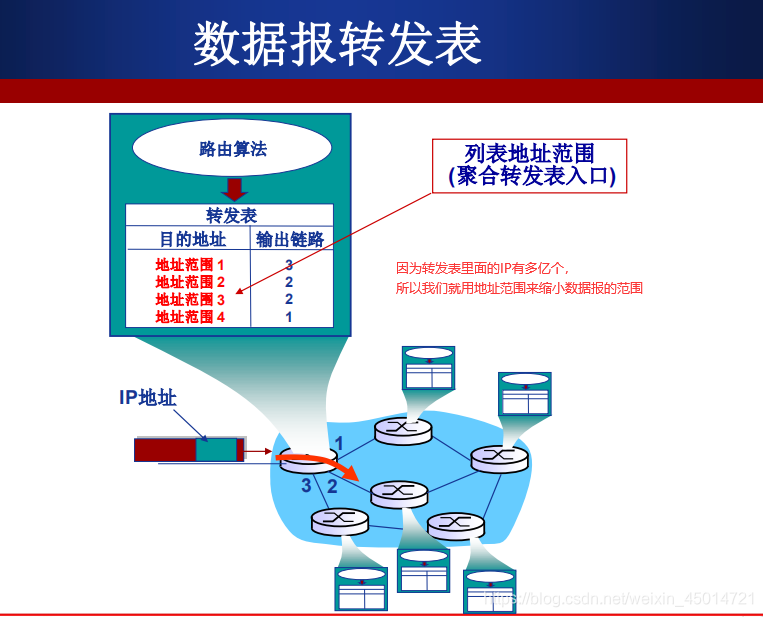 数据报转发表

路由算法

转发表

| 目的地址 | 输出链路 |
|---|---|
| 地址范围 1 | 3 |
| 地址范围 2 | 2 |
| 地址范围 3 | 2 |
| 地址范围 4 | 1 |

列表地址范围
(聚合转发表入口)

因为转发表里面的IP有多亿个,
所以我们就用地址范围来缩小数据报的范围

IP地址

1

3 2

https://blog.csdn.net/weixin_45014721